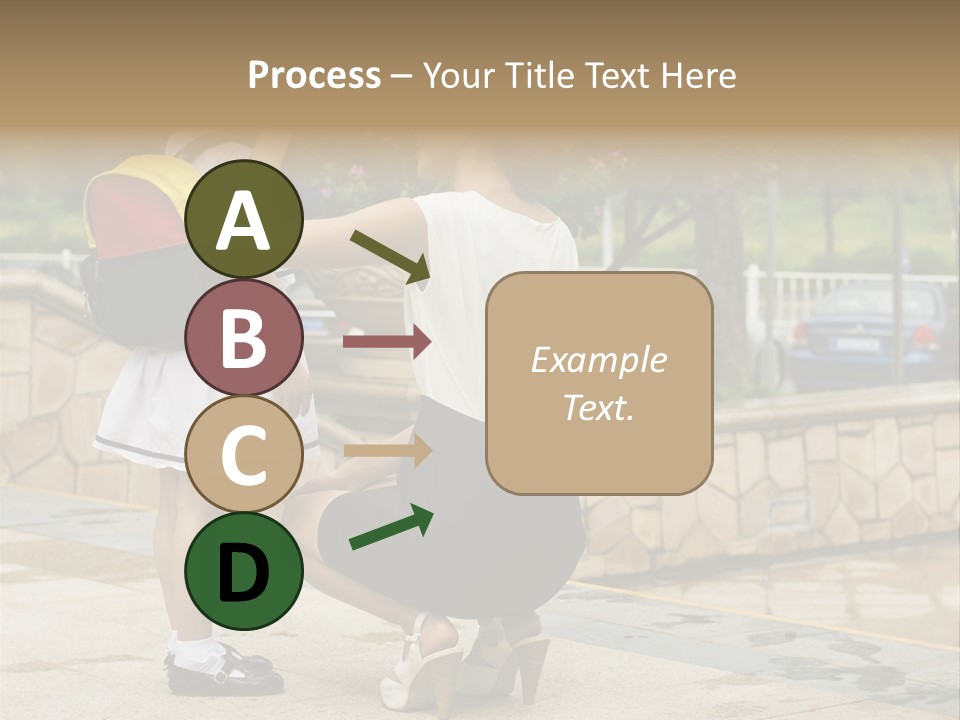 Process – Your Title Text Here

A

B

C

D

Example Text.